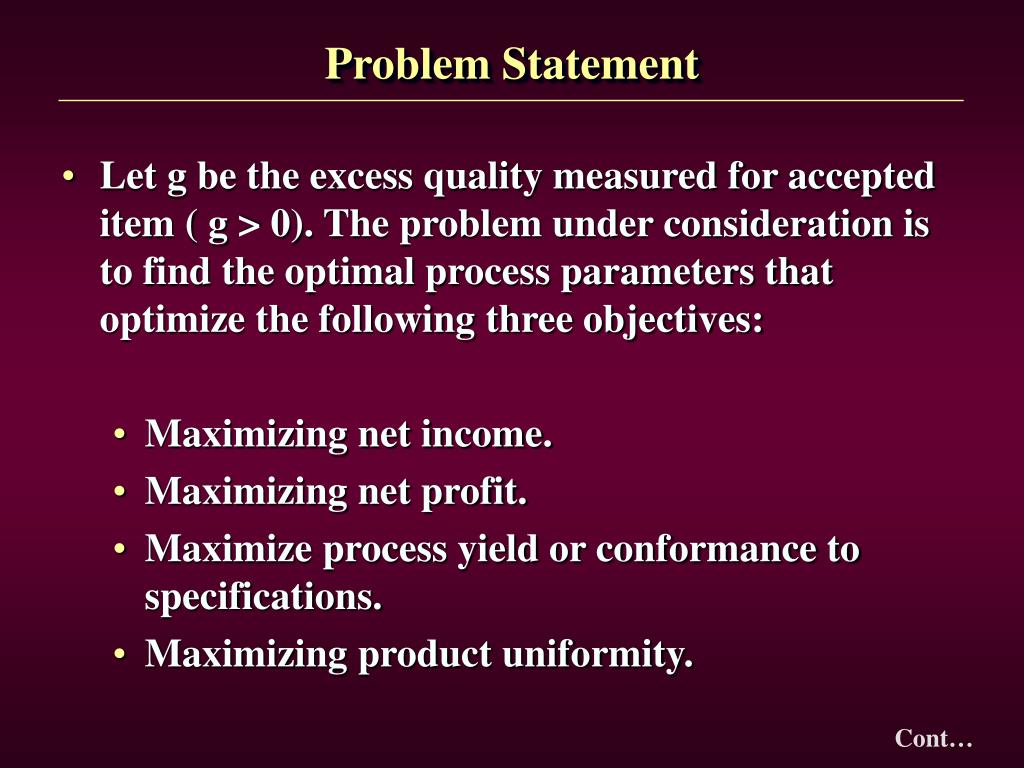 Problem Statement

• Let g be the excess quality measured for accepted item ( g > 0). The problem under consideration is to find the optimal process parameters that optimize the following three objectives:

• Maximizing net income.
• Maximizing net profit.
• Maximize process yield or conformance to specifications.
• Maximizing product uniformity.

Cont…